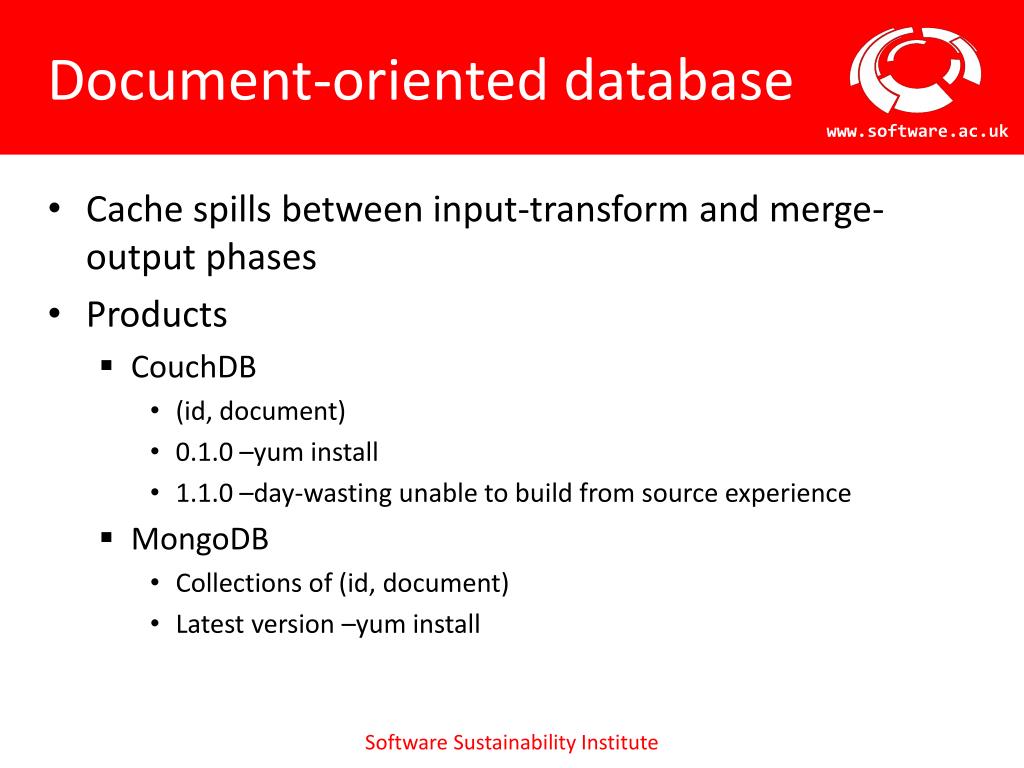 Document-oriented database

www.software.ac.uk

• Cache spills between input-transform and merge-output phases
• Products
▪ CouchDB
• (id, document)
• 0.1.0 –yum install
• 1.1.0 –day-wasting unable to build from source experience
▪ MongoDB
• Collections of (id, document)
• Latest version –yum install

Software Sustainability Institute